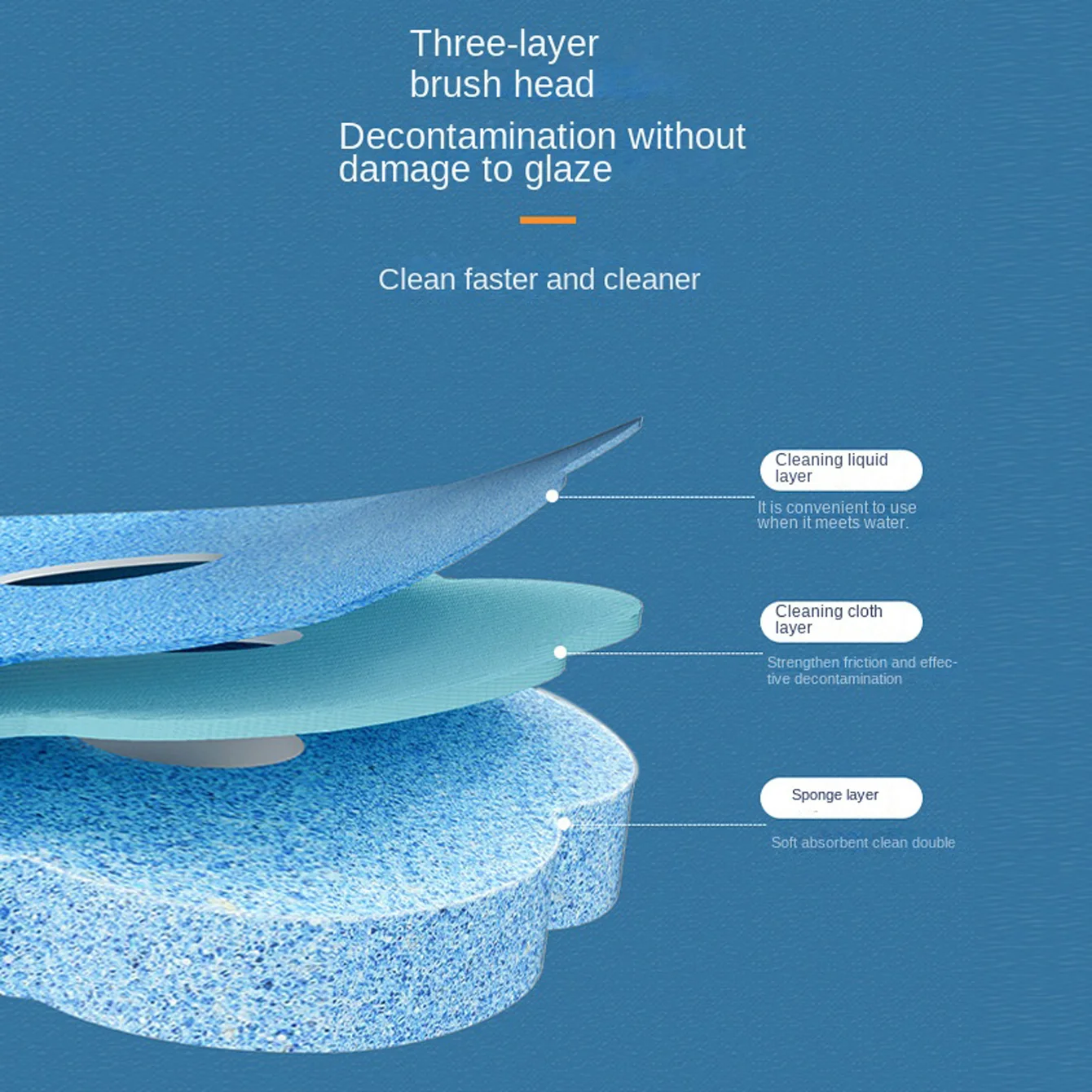 Three-layer brush head

Decontamination without damage to glaze

Clean faster and cleaner

Cleaning liquid layer

It is convenient to use when it meets water.

Cleaning cloth layer

Strengthen friction and effective decontamination

Sponge layer

Soft absorbent clean double